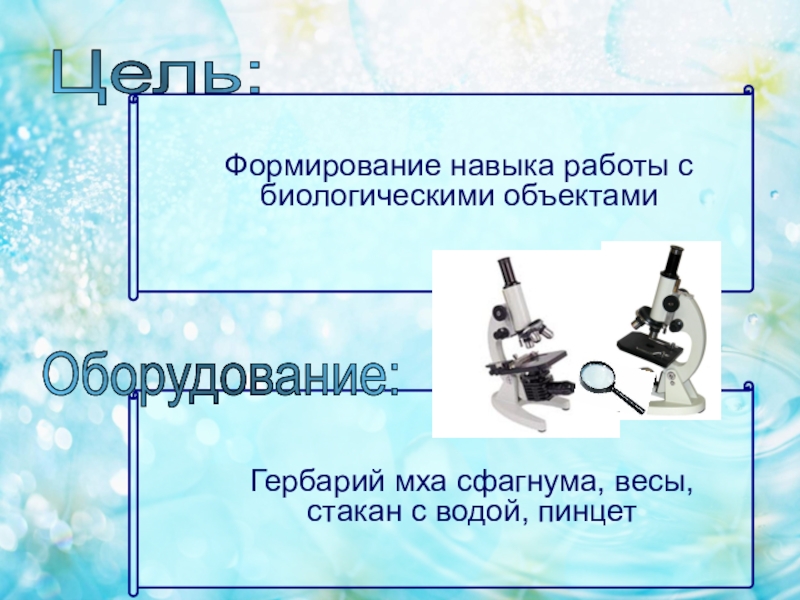 Цель:

Формирование навыка работы с биологическими объектами

Оборудование:

Гербарий мха сфагнума, весы, стакан с водой, пинцет